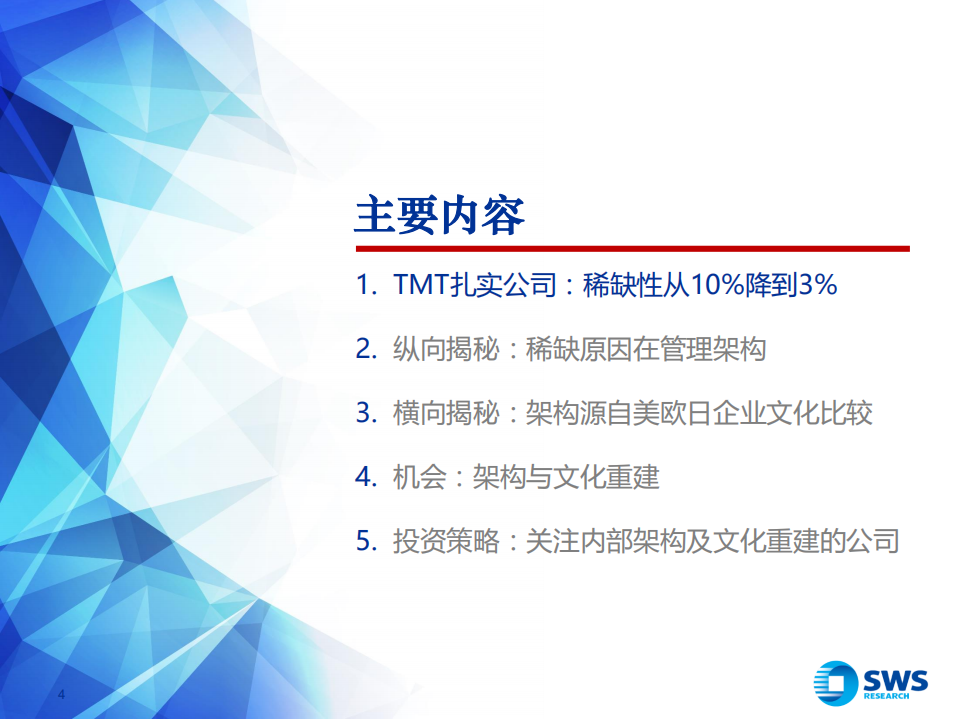 主要内容

1. TMT扎实公司：稀缺性从10%降到3%

2. 纵向揭秘：稀缺原因在管理架构

3. 横向揭秘：架构源自美欧日企业文化比较

4. 机会：架构与文化重建

5. 投资策略：关注内部架构及文化重建的公司

4

SWS
RESEARCH